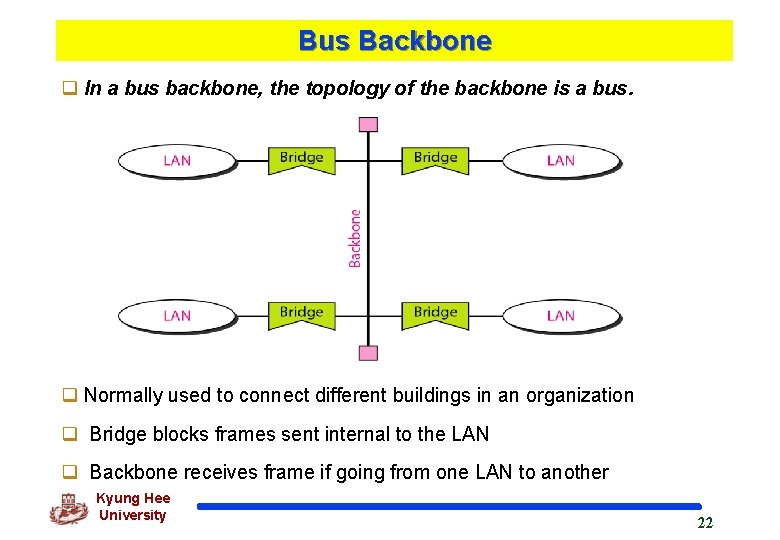 Bus Backbone

❑ In a bus backbone, the topology of the backbone is a bus.

LAN
Bridge
Bridge
LAN
Backbone
LAN
Bridge
Bridge
LAN

❑ Normally used to connect different buildings in an organization

❑ Bridge blocks frames sent internal to the LAN

❑ Backbone receives frame if going from one LAN to another

Kyung Hee University

22